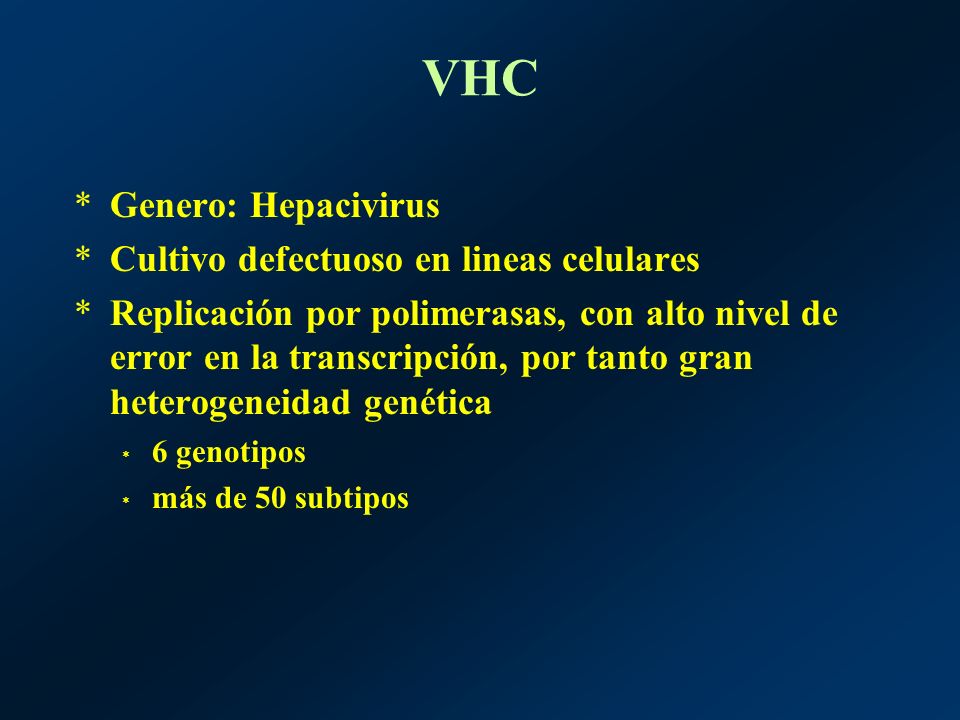 VHC

* Genero: Hepacivirus
* Cultivo defectuoso en lineas celulares
* Replicación por polimerasas, con alto nivel de error en la transcripción, por tanto gran heterogeneidad genética
  * 6 genotipos
  * más de 50 subtipos